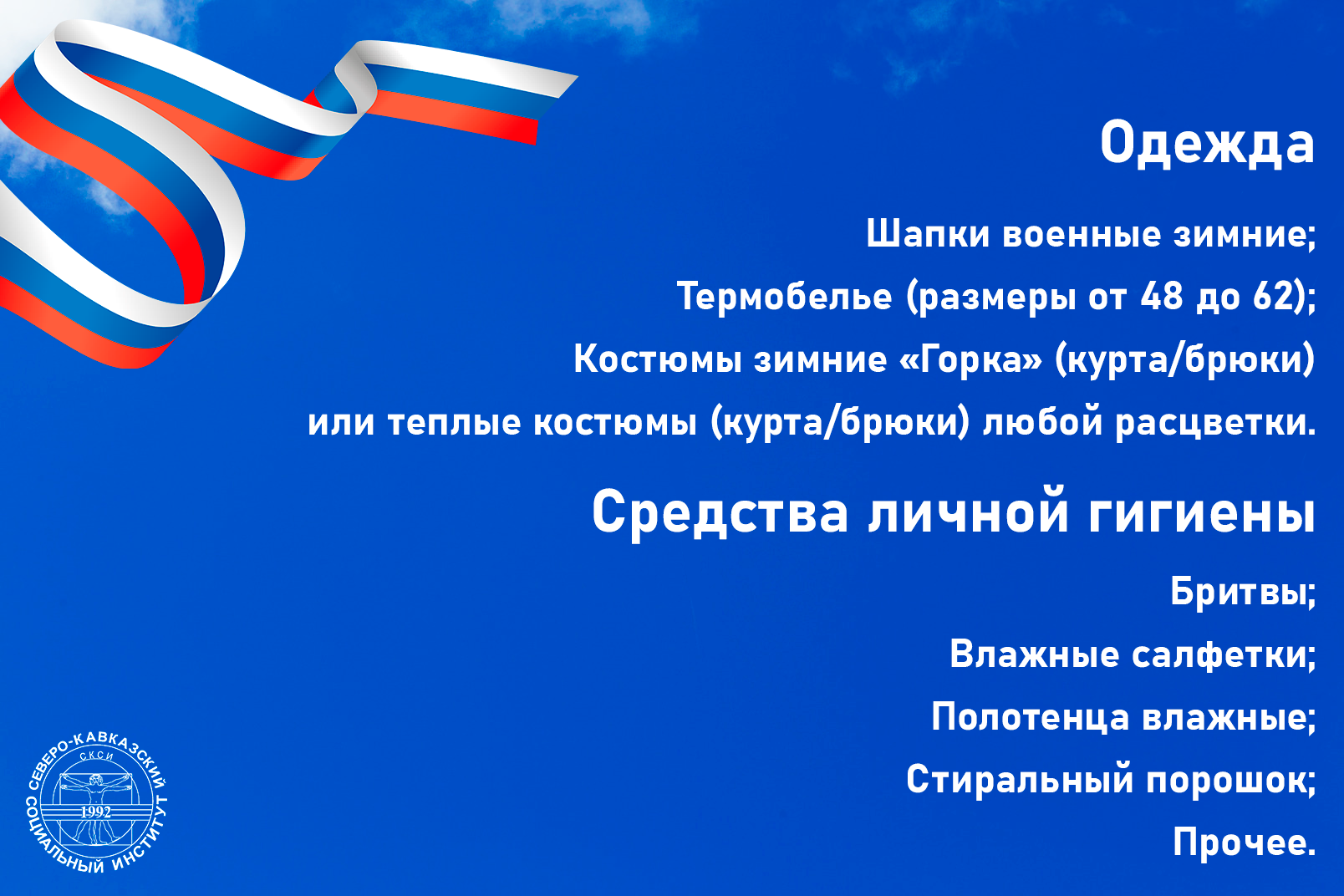 Одежда

Шапки военные зимние;
Термобелье (размеры от 48 до 62);
Костюмы зимние «Горка» (курта/брюки)
или теплые костюмы (курта/брюки) любой расцветки.

Средства личной гигиены

Бритвы;
Влажные салфетки;
Полотенца влажные;
Стиральный порошок;
Прочее.

СЕВЕРО-КАВКАЗСКИЙ СОЦИАЛЬНЫЙ ИНСТИТУТ
СКСИ
1992